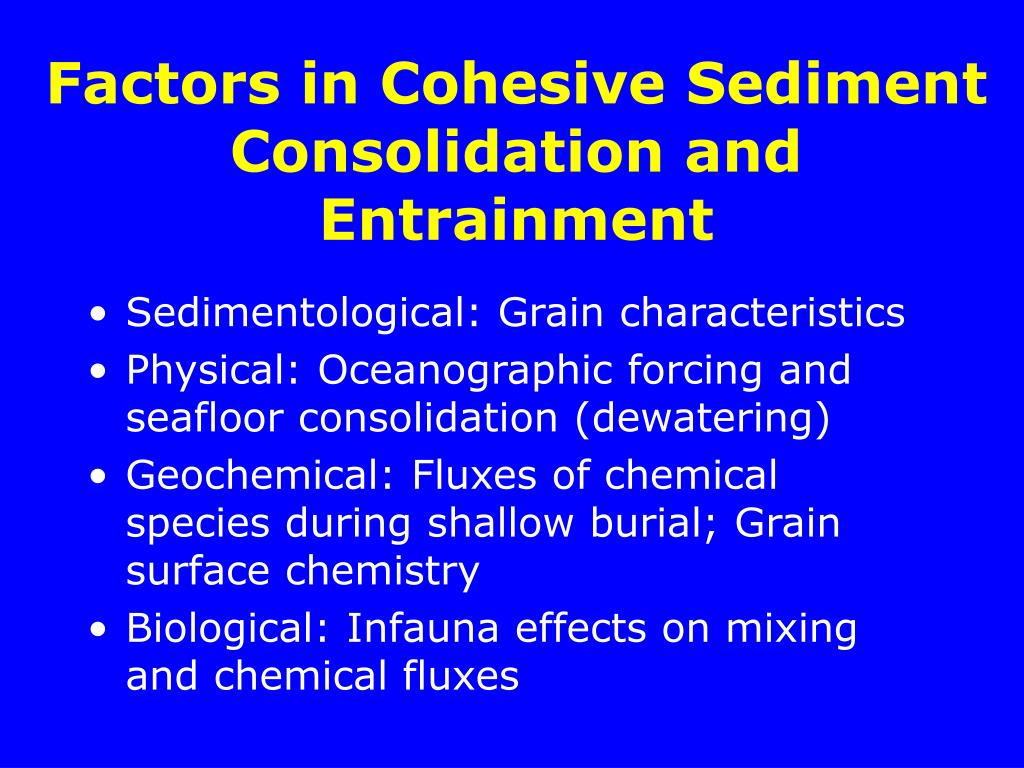 Factors in Cohesive Sediment Consolidation and Entrainment

• Sedimentological: Grain characteristics
• Physical: Oceanographic forcing and seafloor consolidation (dewatering)
• Geochemical: Fluxes of chemical species during shallow burial; Grain surface chemistry
• Biological: Infauna effects on mixing and chemical fluxes